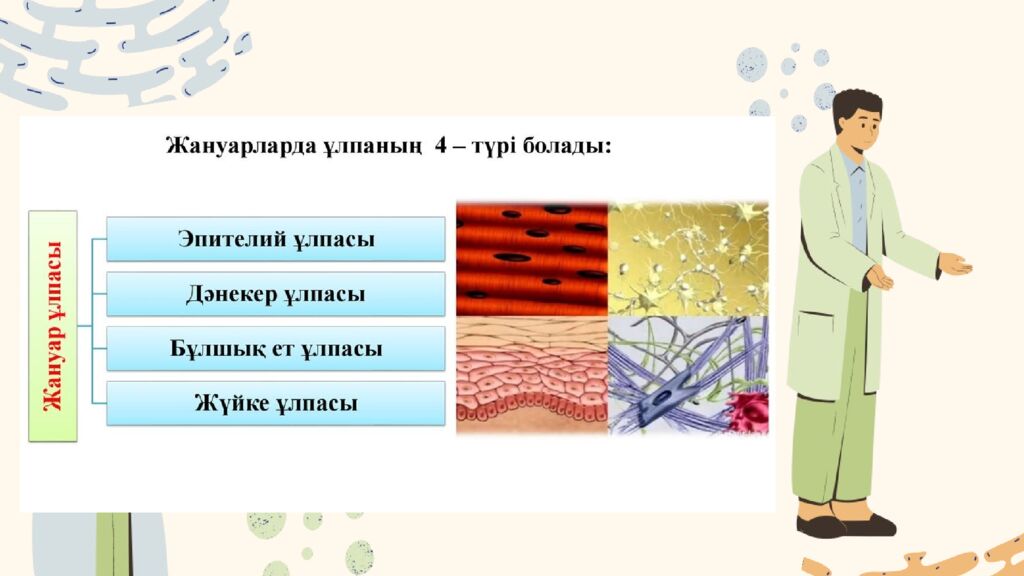 Жануарларда ұлпаның 4 – түрі болады:

Жануар ұлпасы

Эпителий ұлпасы

Дәнекер ұлпасы

Бұлшық ет ұлпасы

Жүйке ұлпасы